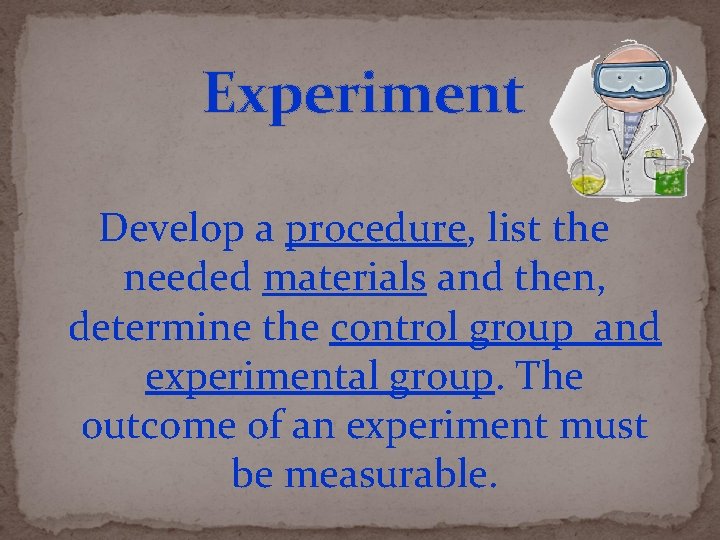 Experiment

Develop a procedure, list the needed materials and then, determine the control group and experimental group. The outcome of an experiment must be measurable.